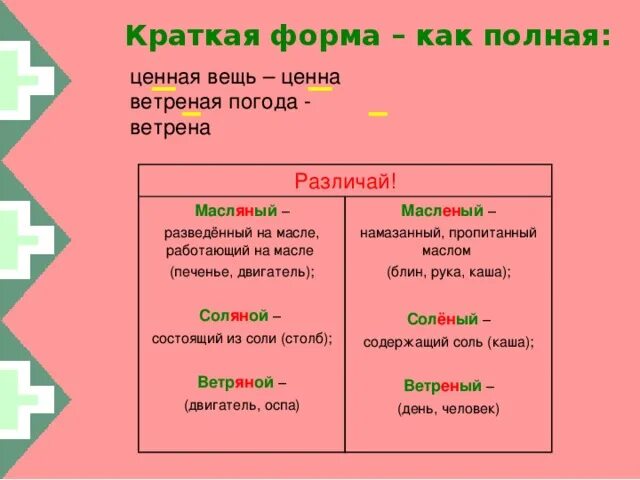 Краткая форма – как полная:

ценная вещь – ценна
ветреная погода - ветрена

| Различай! | |
|---|---|
| Масляный – разведённый на масле, работающий на масле (печенье, двигатель); Соляной – состоящий из соли (столб); Ветряной – (двигатель, оспа) | Масленый – намазанный, пропитанный маслом (блин, рука, каша); Солёный – содержащий соль (каша); Ветреный – (день, человек) |